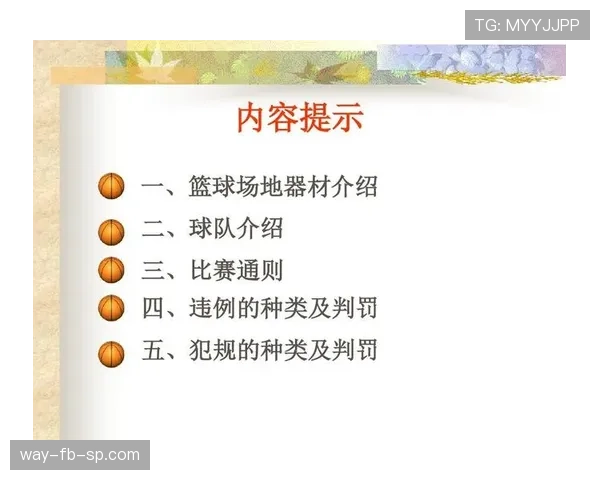 TG: MYYJJPP

内容提示

一、篮球场地器材介绍

二、球队介绍

三、比赛通则

四、违例的种类及判罚

五、犯规的种类及判罚

way-fb-sp.com